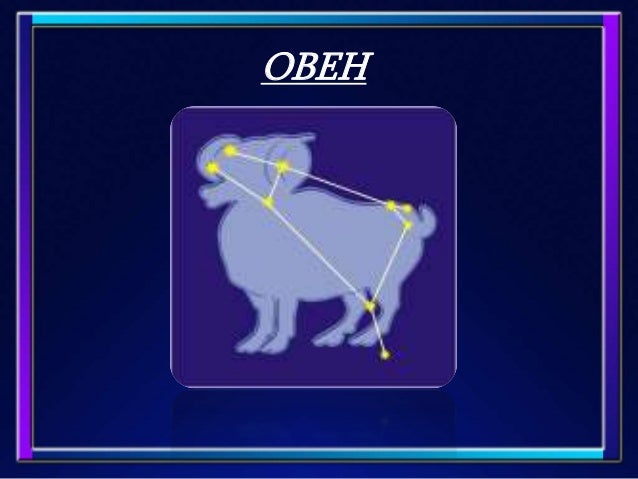 ОВЕН